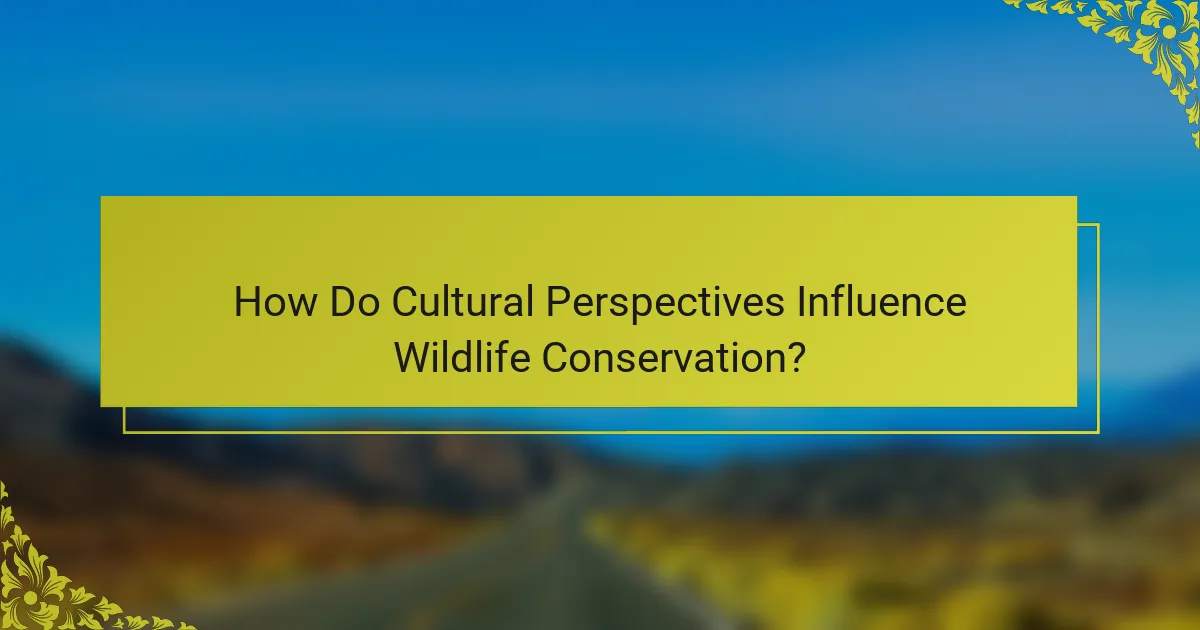 How Do Cultural Perspectives Influence Wildlife Conservation?